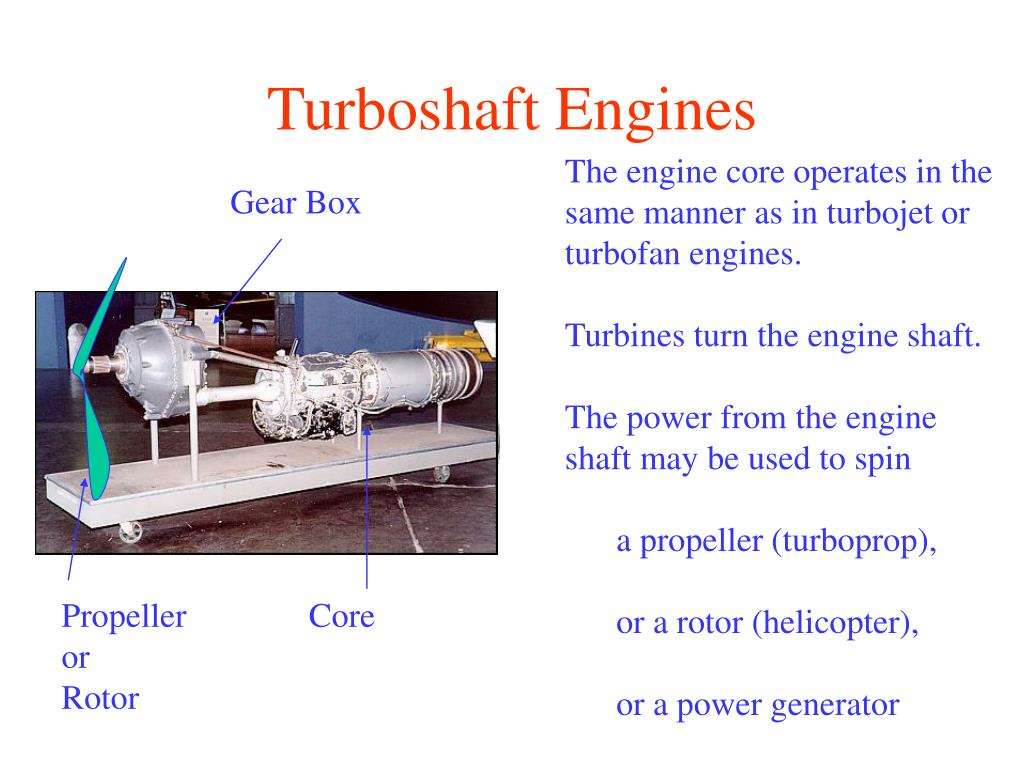 Turboshaft Engines

Gear Box

Propeller
or
Rotor

Core

The engine core operates in the same manner as in turbojet or turbofan engines.

Turbines turn the engine shaft.

The power from the engine shaft may be used to spin

a propeller (turboprop),

or a rotor (helicopter),

or a power generator